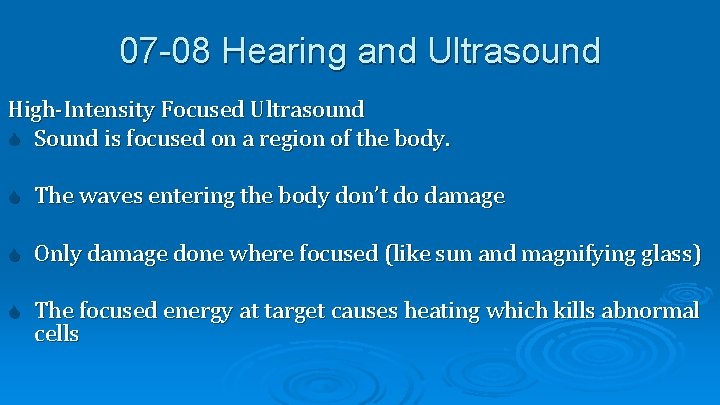 07-08 Hearing and Ultrasound

High-Intensity Focused Ultrasound

Sound is focused on a region of the body.

The waves entering the body don't do damage

Only damage done where focused (like sun and magnifying glass)

The focused energy at target causes heating which kills abnormal cells